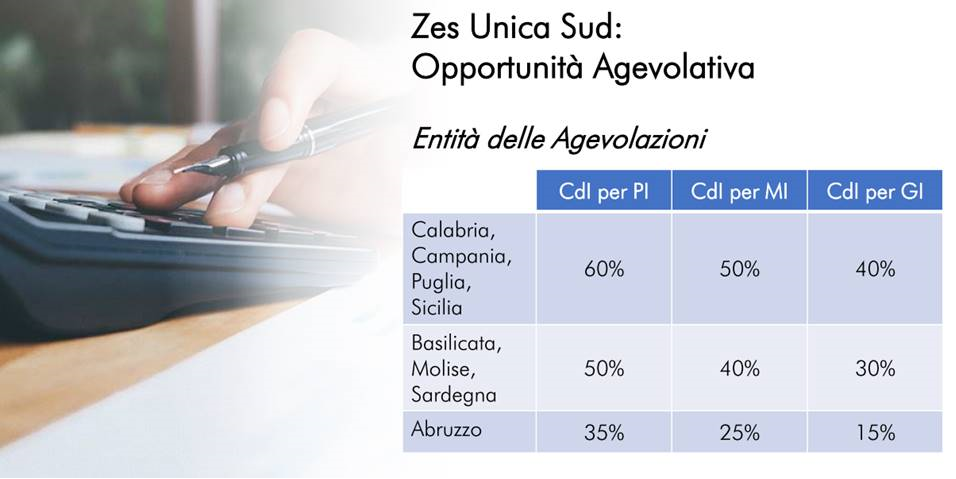 Zes Unica Sud:
Opportunità Agevolativa

Entità delle Agevolazioni

| | CdI per PI | CdI per MI | CdI per GI |
|---|---|---|---|
| Calabria, Campania, Puglia, Sicilia | 60% | 50% | 40% |
| Basilicata, Molise, Sardegna | 50% | 40% | 30% |
| Abruzzo | 35% | 25% | 15% |